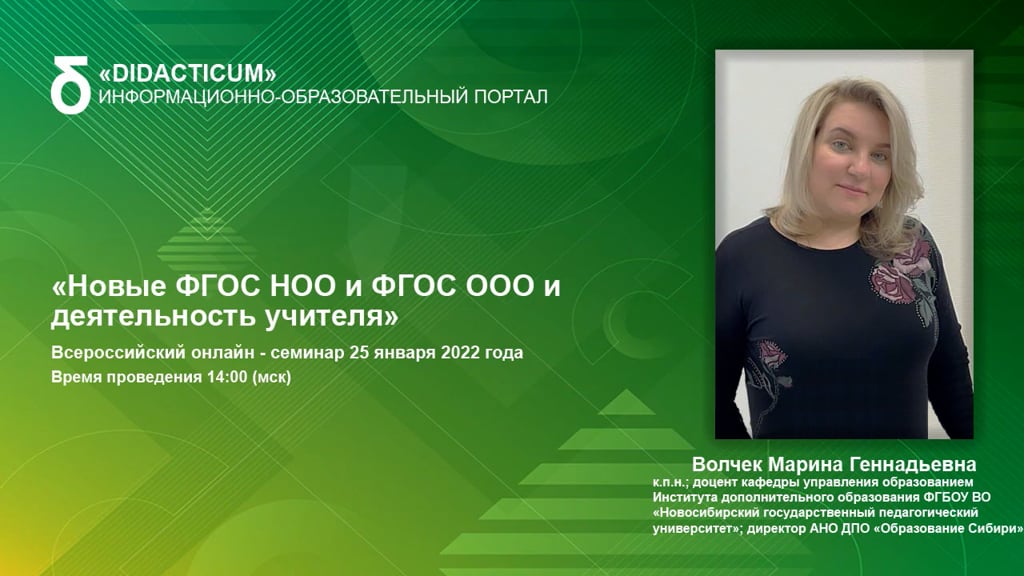 «DIDACTICUM»
ИНФОРМАЦИОННО-ОБРАЗОВАТЕЛЬНЫЙ ПОРТАЛ

«Новые ФГОС НОО и ФГОС ООО и деятельность учителя»

Всероссийский онлайн - семинар 25 января 2022 года

Время проведения 14:00 (мск)

Волчек Марина Геннадьевна

к.п.н.; доцент кафедры управления образованием Института дополнительного образования ФГБОУ ВО «Новосибирский государственный педагогический университет»; директор АНО ДПО «Образование Сибири»